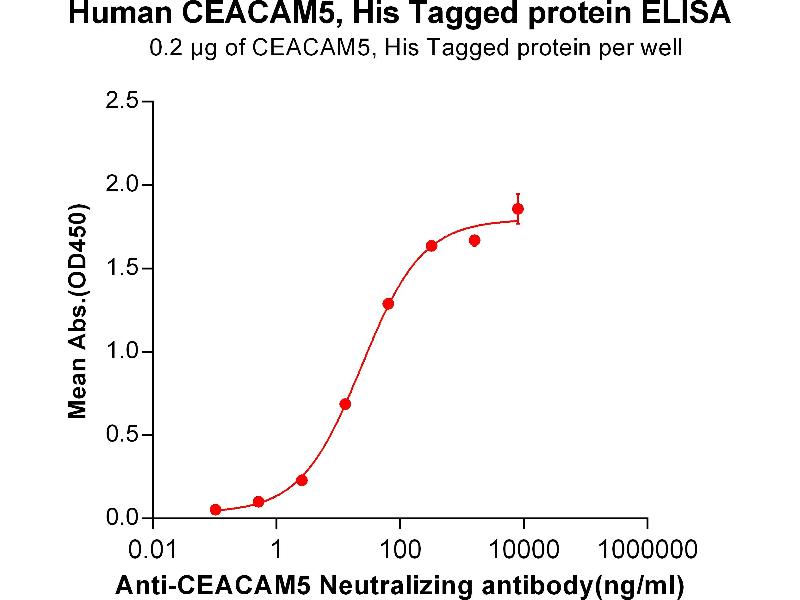 Human CEACAM5, His Tagged protein ELISA
0.2 μg of CEACAM5, His Tagged protein per well

Mean Abs.(OD450)

2.5
2.0
1.5
1.0
0.5
0.0

0.01
1
100
10000
1000000

Anti-CEACAM5 Neutralizing antibody(ng/ml)